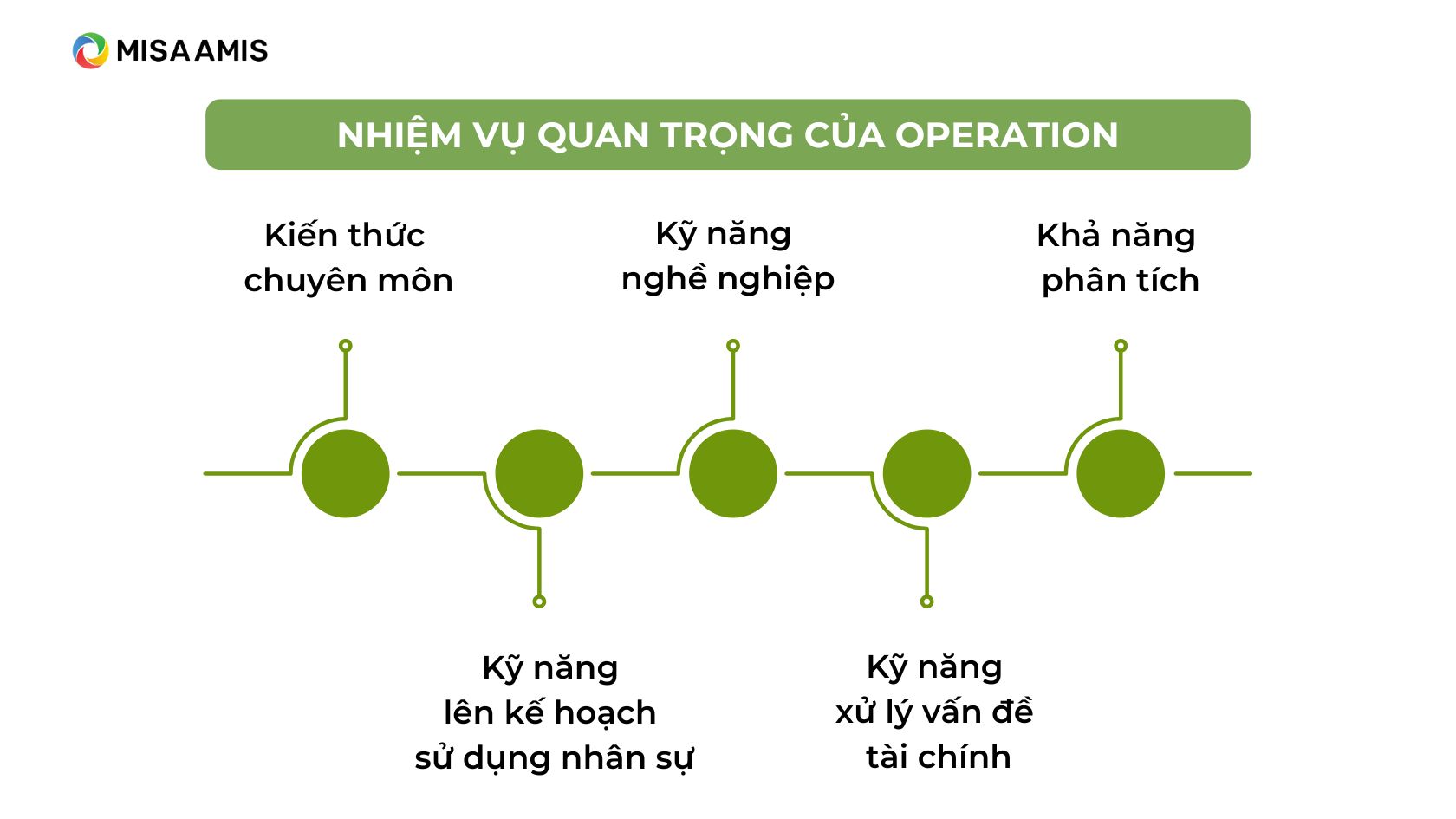 MISA AMIS

NHIỆM VỤ QUAN TRỌNG CỦA OPERATION

Kiến thức chuyên môn

Kỹ năng lên kế hoạch sử dụng nhân sự

Kỹ năng nghề nghiệp

Kỹ năng xử lý vấn đề tài chính

Khả năng phân tích